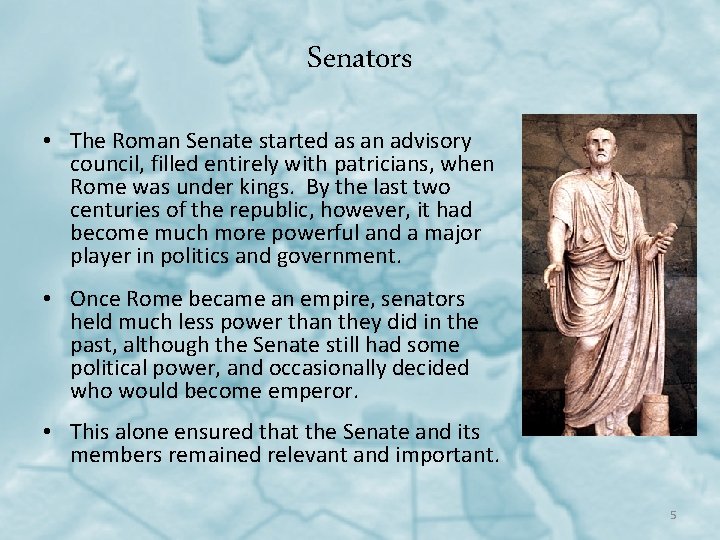 Senators

• The Roman Senate started as an advisory council, filled entirely with patricians, when Rome was under kings. By the last two centuries of the republic, however, it had become much more powerful and a major player in politics and government.

• Once Rome became an empire, senators held much less power than they did in the past, although the Senate still had some political power, and occasionally decided who would become emperor.

• This alone ensured that the Senate and its members remained relevant and important.

5